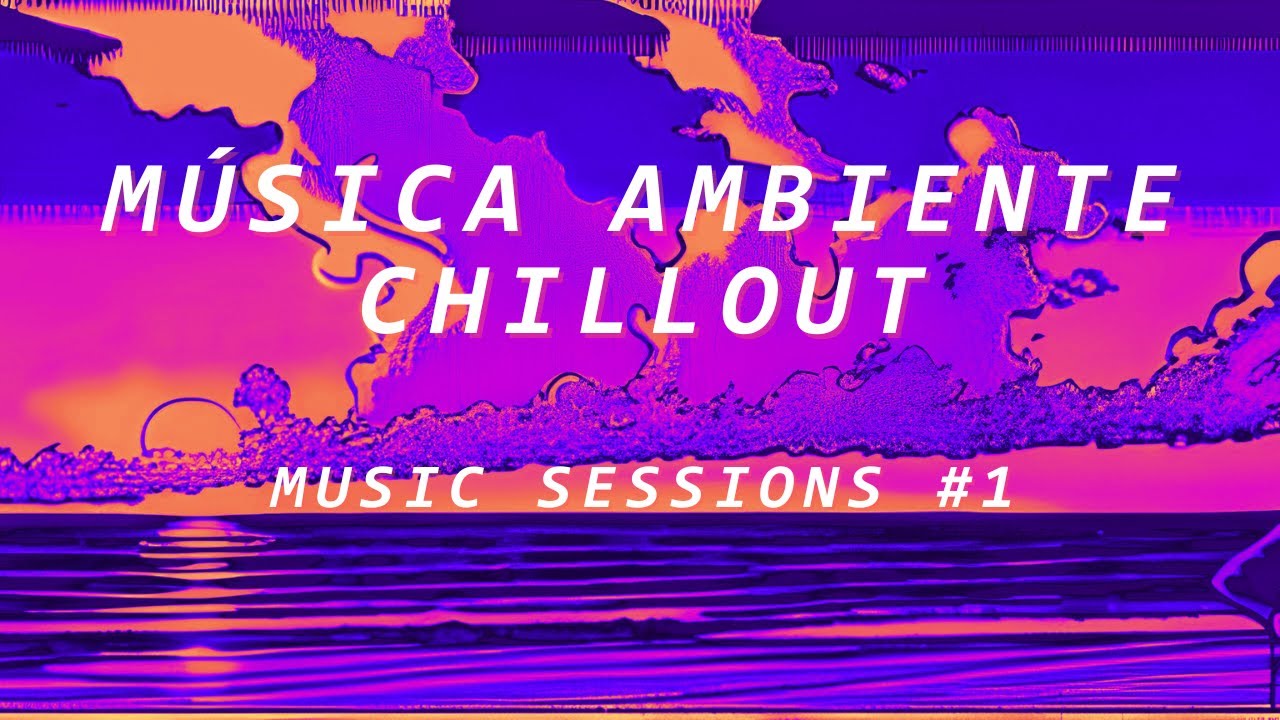 MÚSICA AMBIENTE CHILLOUT

MUSIC SESSIONS #1